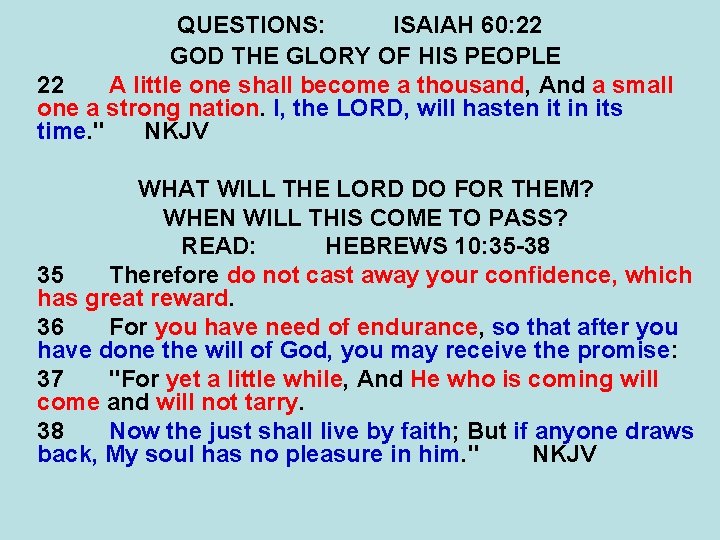 QUESTIONS: ISAIAH 60:22
GOD THE GLORY OF HIS PEOPLE
22 A little one shall become a thousand, And a small one a strong nation. I, the LORD, will hasten it in its time." NKJV

WHAT WILL THE LORD DO FOR THEM?
WHEN WILL THIS COME TO PASS?
READ: HEBREWS 10:35-38
35 Therefore do not cast away your confidence, which has great reward.
36 For you have need of endurance, so that after you have done the will of God, you may receive the promise:
37 "For yet a little while, And He who is coming will come and will not tarry.
38 Now the just shall live by faith; But if anyone draws back, My soul has no pleasure in him." NKJV